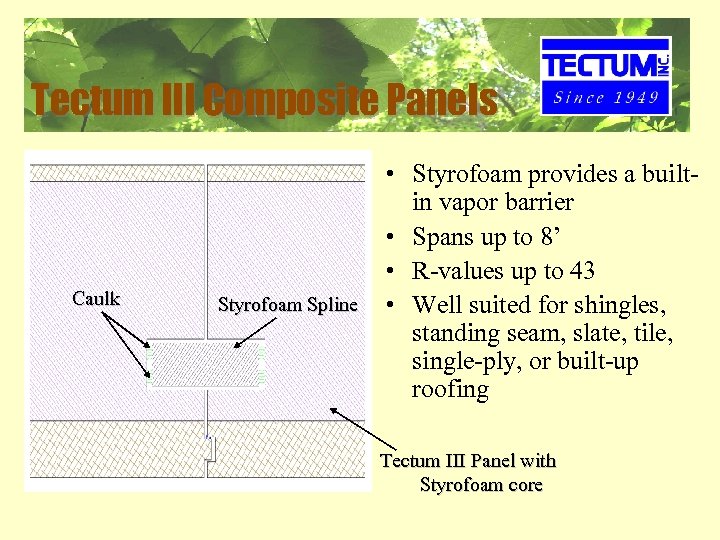 Tectum III Composite Panels

TECTUM INC.
Since 1949

Caulk

Styrofoam Spline

Tectum III Panel with Styrofoam core

• Styrofoam provides a built-in vapor barrier
• Spans up to 8'
• R-values up to 43
• Well suited for shingles, standing seam, slate, tile, single-ply, or built-up roofing